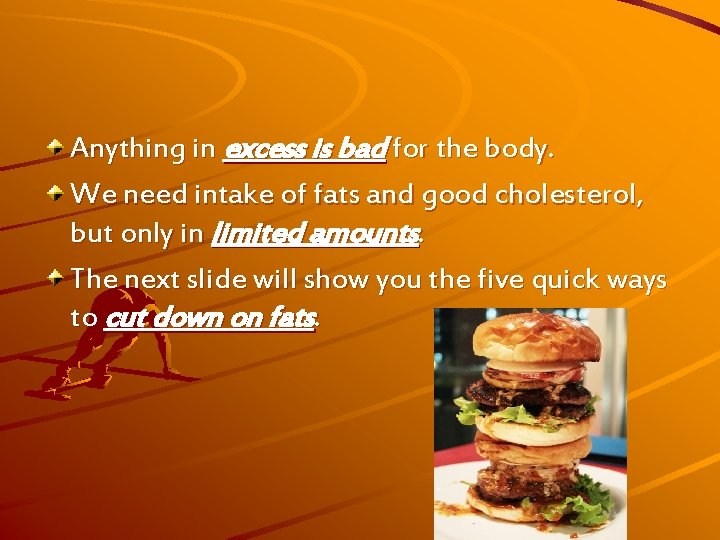 Anything in excess is bad for the body.

We need intake of fats and good cholesterol, but only in limited amounts.

The next slide will show you the five quick ways to cut down on fats.